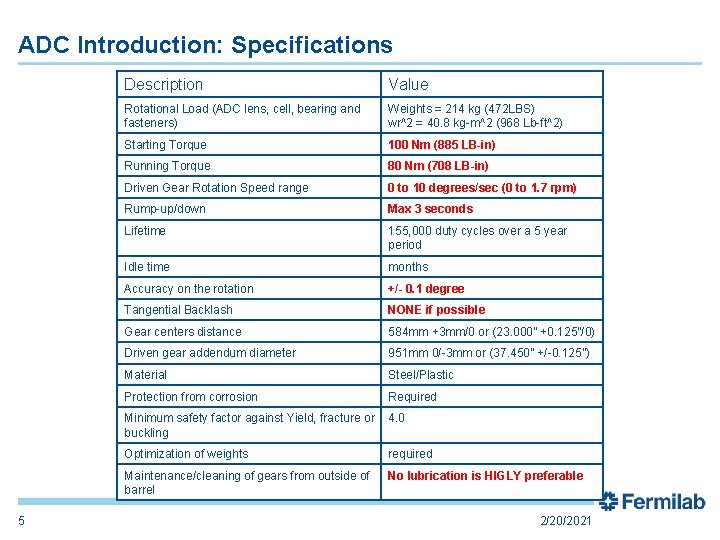 ADC Introduction: Specifications

| Description | Value |
|---|---|
| Rotational Load (ADC lens, cell, bearing and fasteners) | Weights = 214 kg (472LBS) wr^2 = 40.8 kg-m^2 (968 Lb-ft^2) |
| Starting Torque | 100 Nm (885 LB-in) |
| Running Torque | 80 Nm (708 LB-in) |
| Driven Gear Rotation Speed range | 0 to 10 degrees/sec (0 to 1.7 rpm) |
| Rump-up/down | Max 3 seconds |
| Lifetime | 155,000 duty cycles over a 5 year period |
| Idle time | months |
| Accuracy on the rotation | +/- 0.1 degree |
| Tangential Backlash | NONE if possible |
| Gear centers distance | 584mm +3mm/0 or (23.000" +0.125"/0) |
| Driven gear addendum diameter | 951mm 0/-3mm or (37.450" +/-0.125") |
| Material | Steel/Plastic |
| Protection from corrosion | Required |
| Minimum safety factor against Yield, fracture or buckling | 4.0 |
| Optimization of weights | required |
| Maintenance/cleaning of gears from outside of barrel | No lubrication is HIGLY preferable |

Fermilab

5

2/20/2021